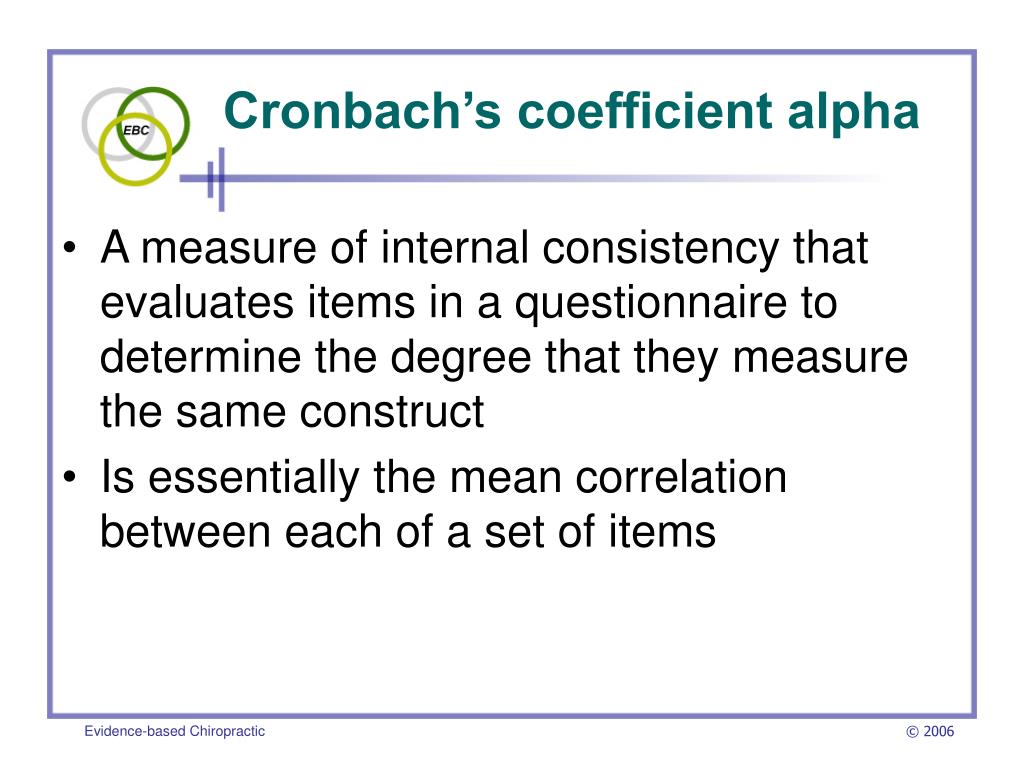 EBC

Cronbach's coefficient alpha

• A measure of internal consistency that evaluates items in a questionnaire to determine the degree that they measure the same construct
• Is essentially the mean correlation between each of a set of items

Evidence-based Chiropractic

© 2006